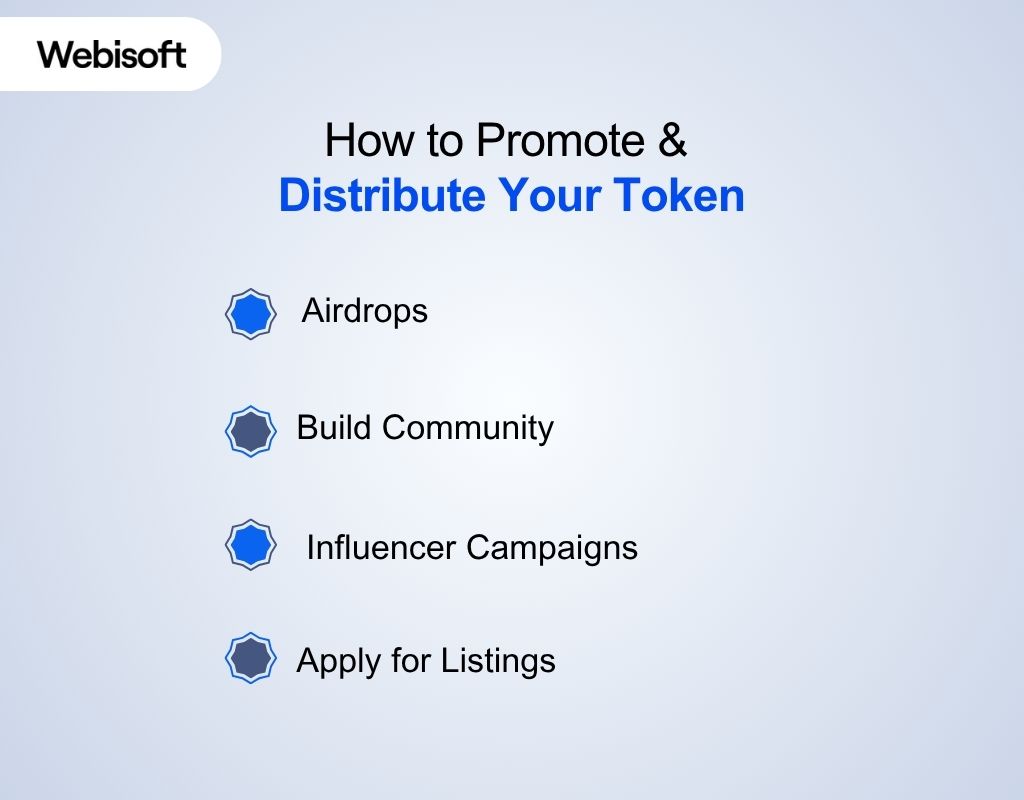 Webisoft

How to Promote & Distribute Your Token

Airdrops

Build Community

Influencer Campaigns

Apply for Listings